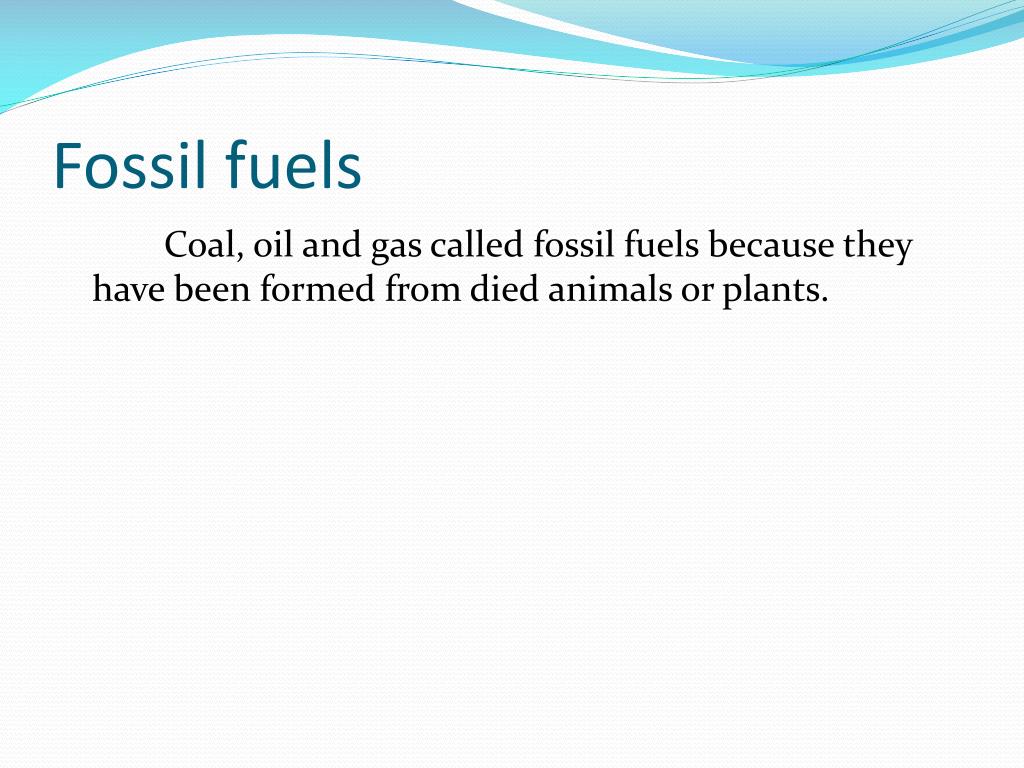 Fossil fuels

Coal, oil and gas called fossil fuels because they have been formed from died animals or plants.